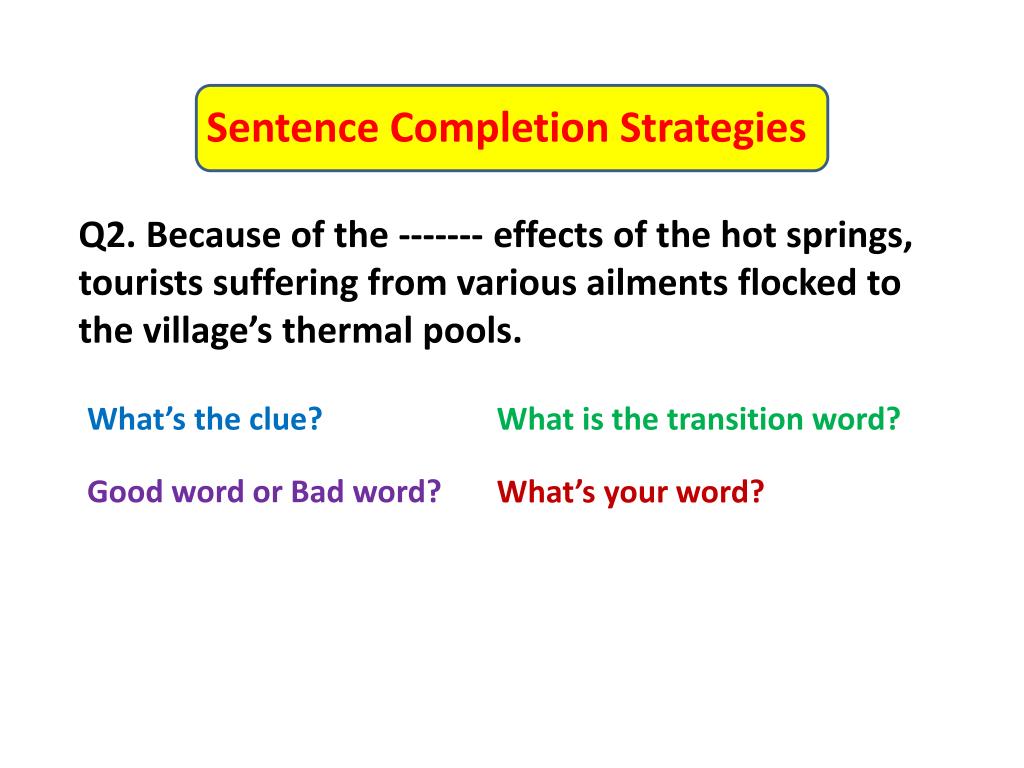 Sentence Completion Strategies

Q2. Because of the ------- effects of the hot springs, tourists suffering from various ailments flocked to the village’s thermal pools.

What’s the clue?

What is the transition word?

Good word or Bad word?

What’s your word?